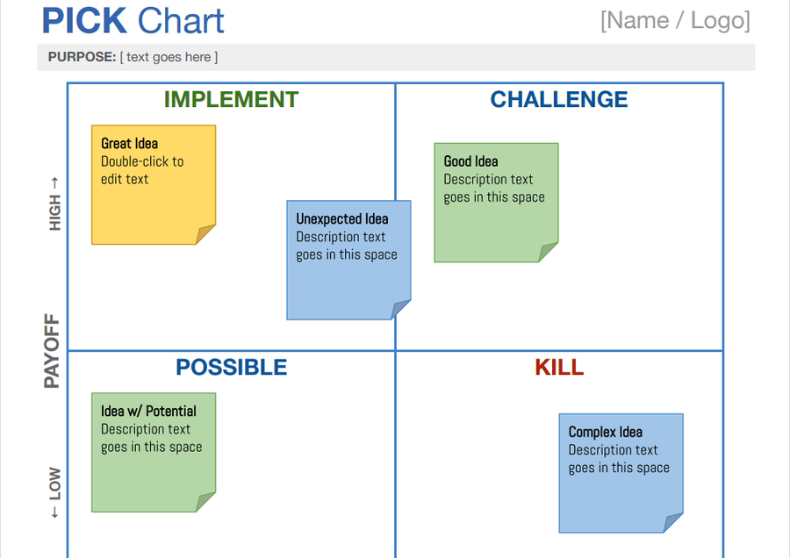 PICK Chart

[Name / Logo]

PURPOSE: [ text goes here ]

HIGH →

PAYOFF

← LOW

IMPLEMENT

Great Idea
Double-click to edit text

Unexpected Idea
Description text goes in this space

CHALLENGE

Good Idea
Description text goes in this space

POSSIBLE

Idea w/ Potential
Description text goes in this space

KILL

Complex Idea
Description text goes in this space